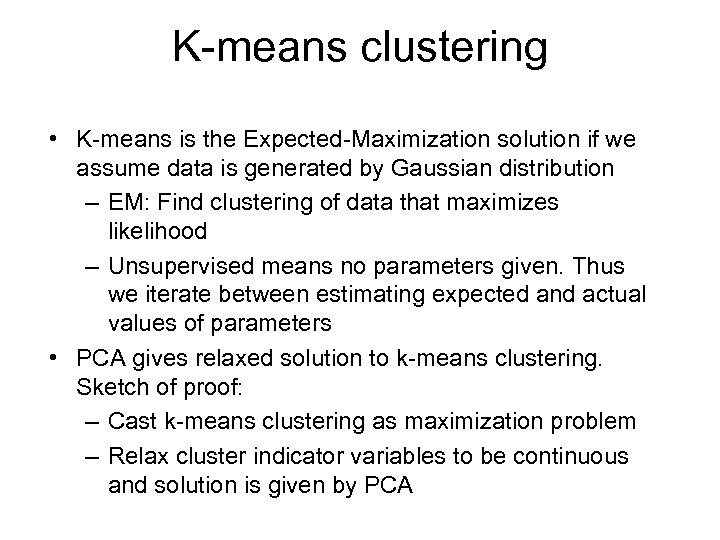 K-means clustering

• K-means is the Expected-Maximization solution if we assume data is generated by Gaussian distribution
– EM: Find clustering of data that maximizes likelihood
– Unsupervised means no parameters given. Thus we iterate between estimating expected and actual values of parameters
• PCA gives relaxed solution to k-means clustering. Sketch of proof:
– Cast k-means clustering as maximization problem
– Relax cluster indicator variables to be continuous and solution is given by PCA